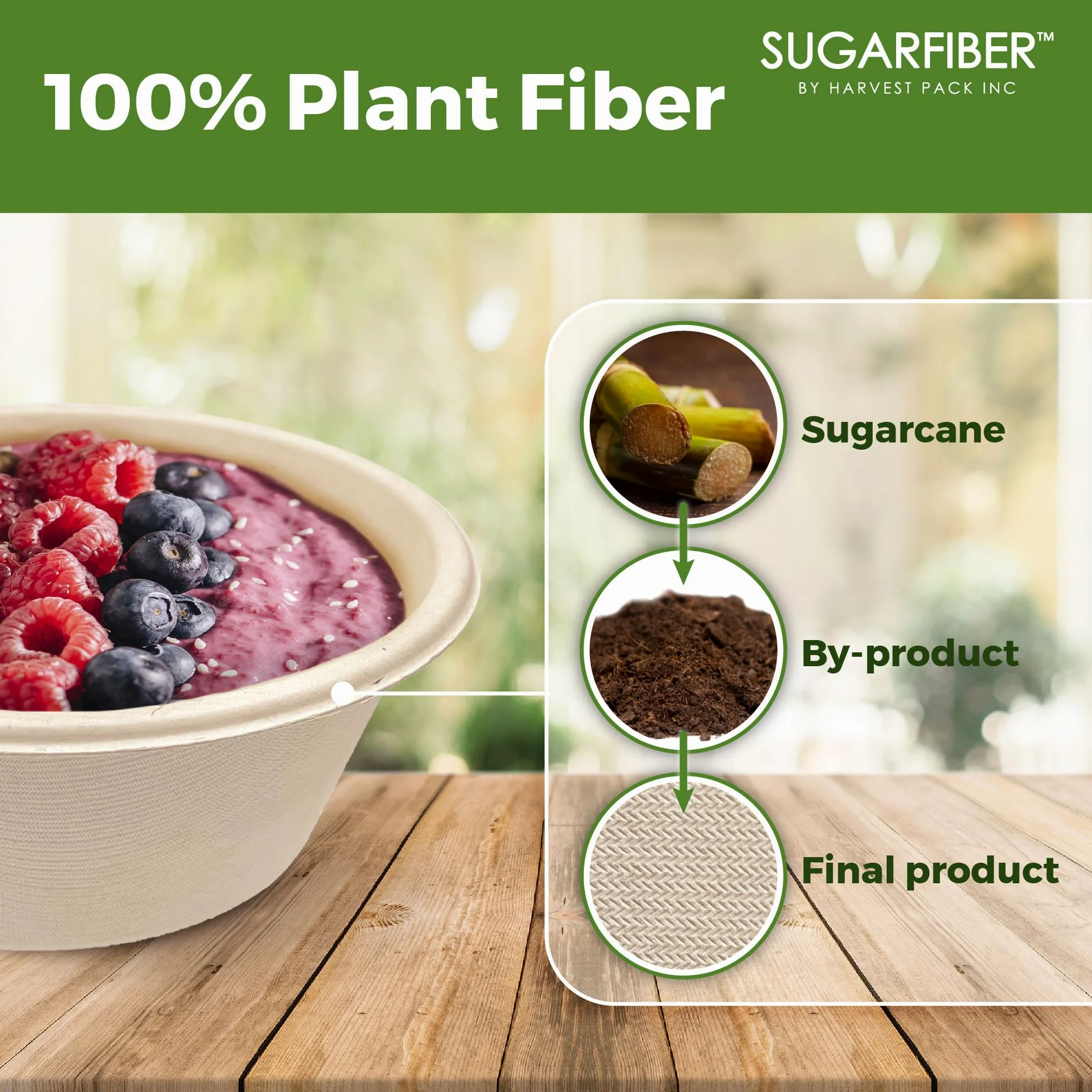 100% Plant Fiber

SUGARFIBER™
BY HARVEST PACK INC

Sugarcane

By-product

Final product